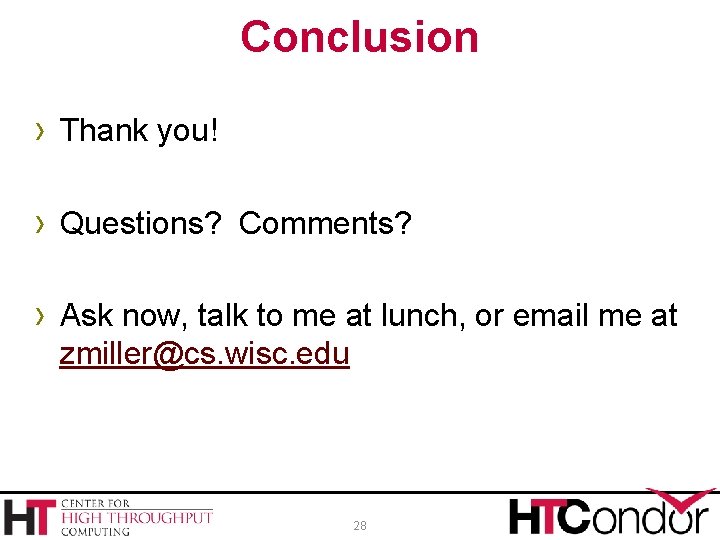 Conclusion

› Thank you!

› Questions? Comments?

› Ask now, talk to me at lunch, or email me at zmiller@cs.wisc.edu

HT CENTER FOR HIGH THROUGHPUT COMPUTING

28

HTCondor